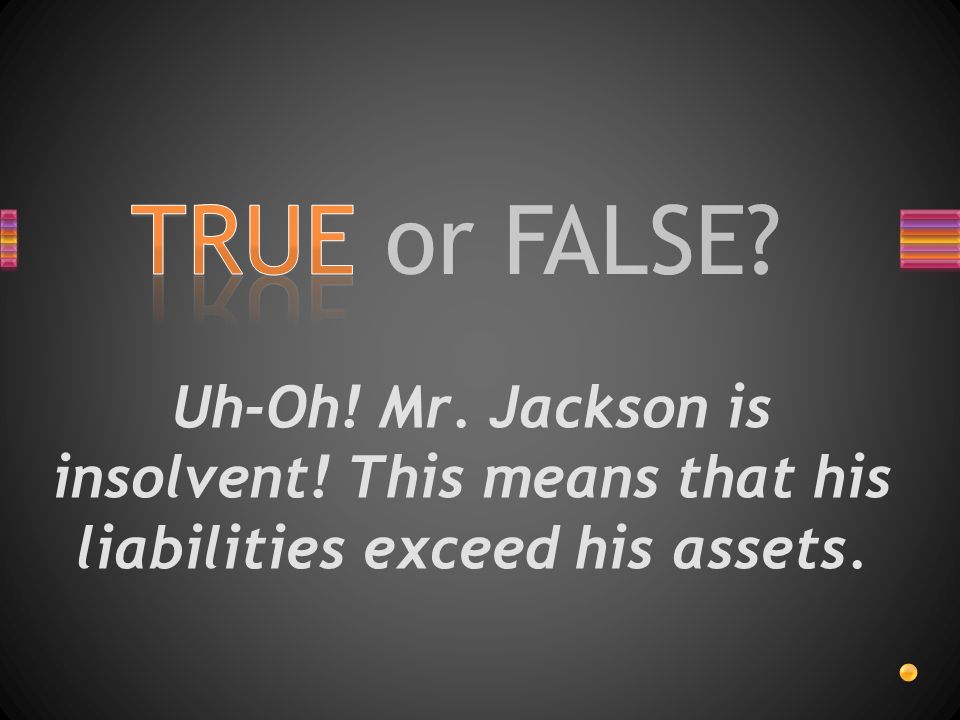 TRUE or FALSE?

Uh-Oh! Mr. Jackson is insolvent! This means that his liabilities exceed his assets.